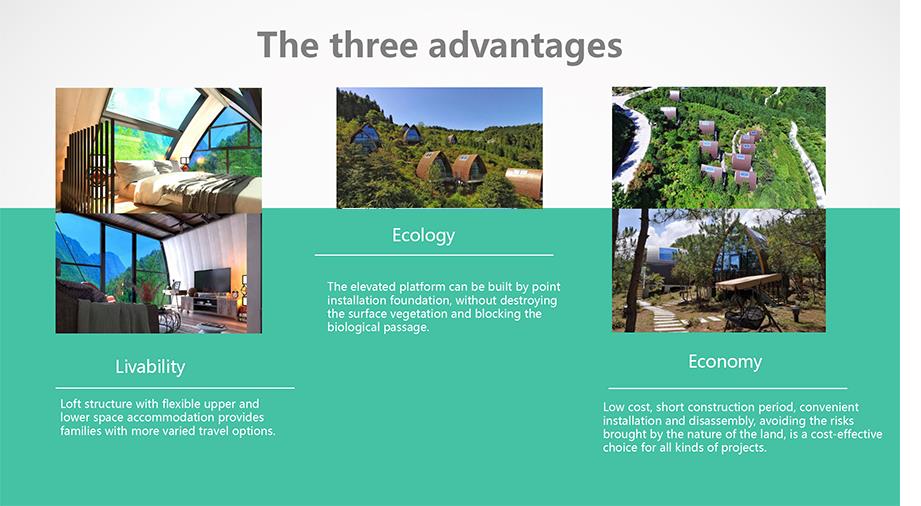 The three advantages

Livability

Loft structure with flexible upper and lower space accommodation provides families with more varied travel options.

Ecology

The elevated platform can be built by point installation foundation, without destroying the surface vegetation and blocking the biological passage.

Economy

Low cost, short construction period, convenient installation and disassembly, avoiding the risks brought by the nature of the land, is a cost-effective choice for all kinds of projects.